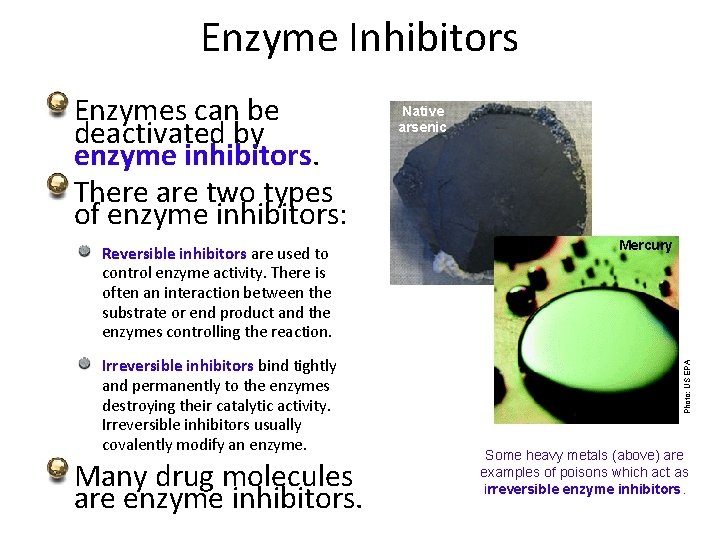 Enzyme Inhibitors

Enzymes can be deactivated by enzyme inhibitors.

There are two types of enzyme inhibitors:

Reversible inhibitors are used to control enzyme activity. There is often an interaction between the substrate or end product and the enzymes controlling the reaction.

Irreversible inhibitors bind tightly and permanently to the enzymes destroying their catalytic activity. Irreversible inhibitors usually covalently modify an enzyme.

Many drug molecules are enzyme inhibitors.

Native arsenic

Mercury

Photo: US EPA

Some heavy metals (above) are examples of poisons which act as irreversible enzyme inhibitors.